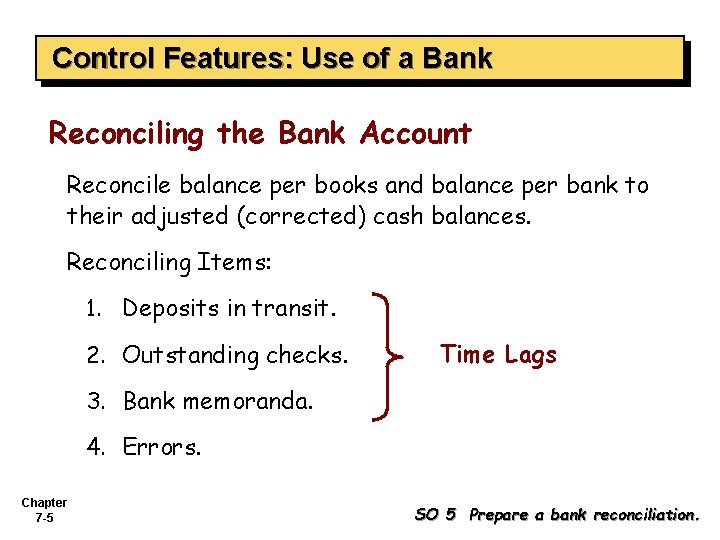 Control Features: Use of a Bank

Reconciling the Bank Account

Reconcile balance per books and balance per bank to their adjusted (corrected) cash balances.

Reconciling Items:

1. Deposits in transit.
2. Outstanding checks.
3. Bank memoranda.
4. Errors.

Time Lags

Chapter 7-5

SO 5 Prepare a bank reconciliation.